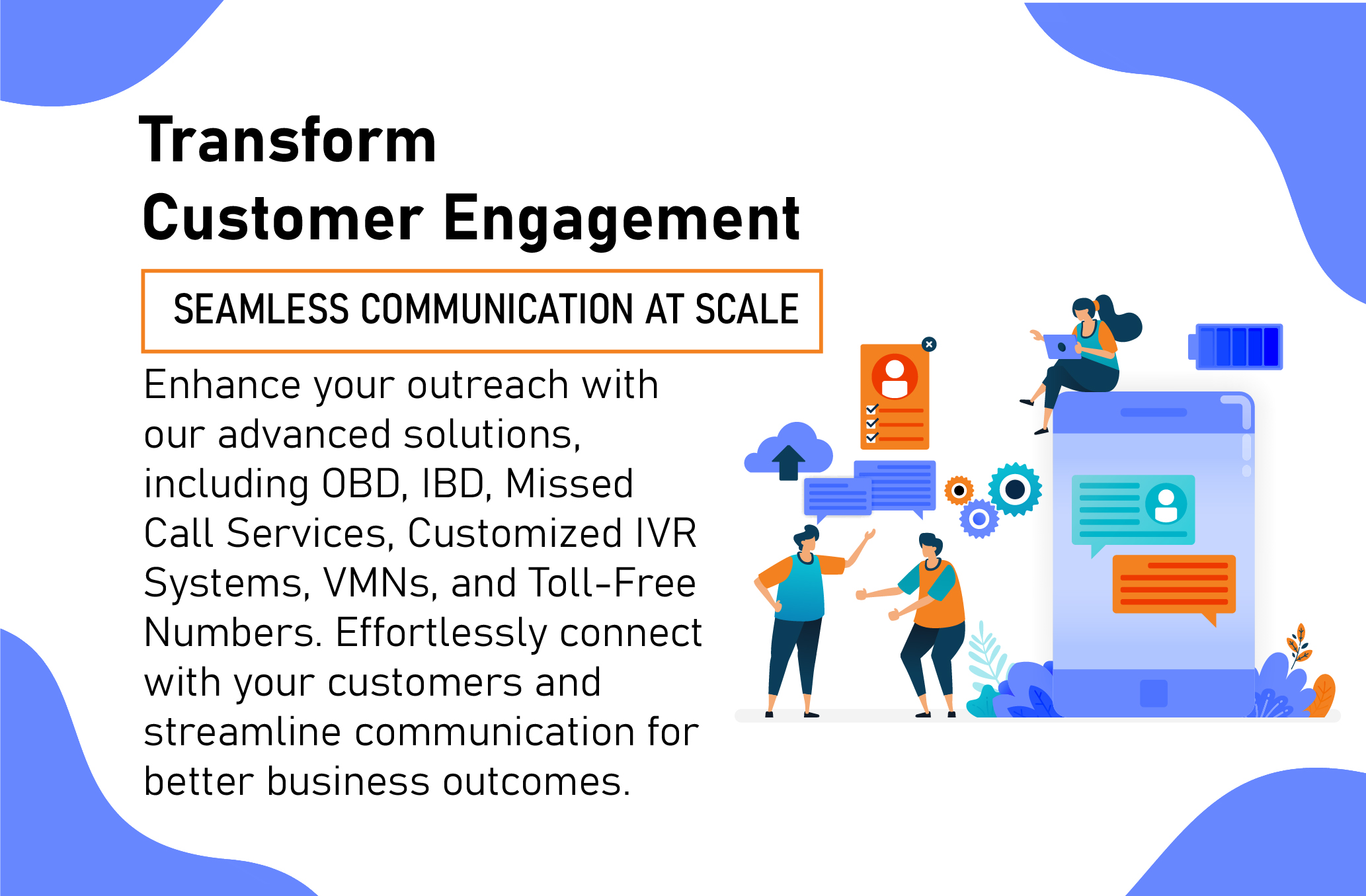 Transform
Customer Engagement

SEAMLESS COMMUNICATION AT SCALE

Enhance your outreach with our advanced solutions, including OBD, IBD, Missed Call Services, Customized IVR Systems, VMNs, and Toll-Free Numbers. Effortlessly connect with your customers and streamline communication for better business outcomes.